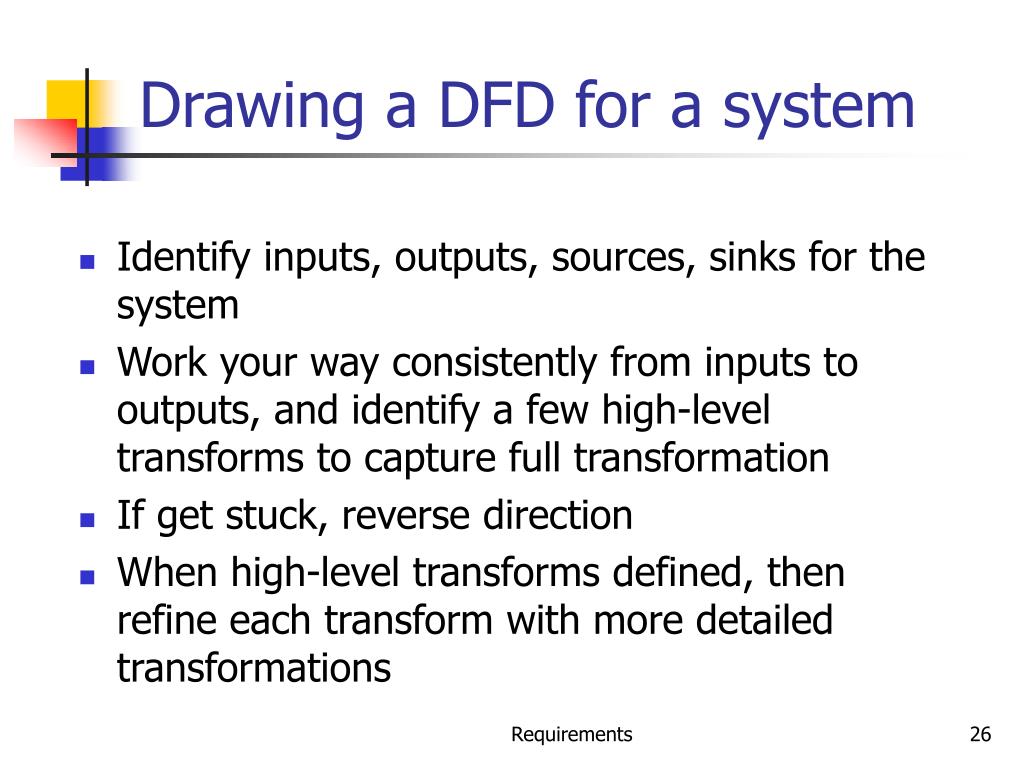 Drawing a DFD for a system

- Identify inputs, outputs, sources, sinks for the system
- Work your way consistently from inputs to outputs, and identify a few high-level transforms to capture full transformation
- If get stuck, reverse direction
- When high-level transforms defined, then refine each transform with more detailed transformations

Requirements

26